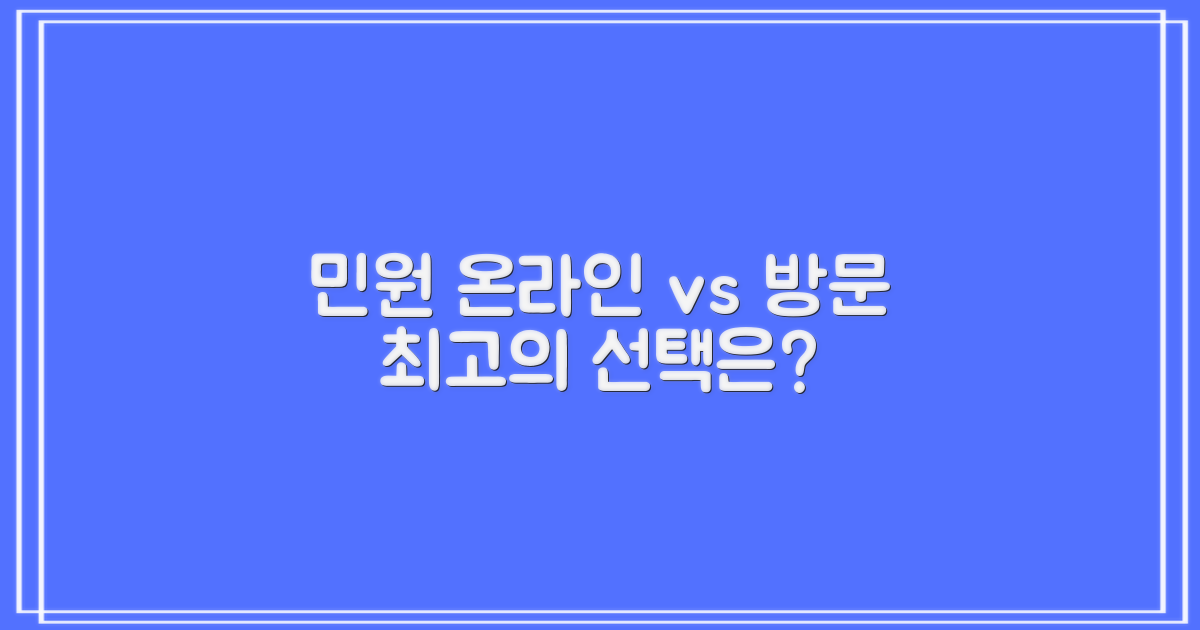 민원 온라인 vs 방문
최고의 선택은?